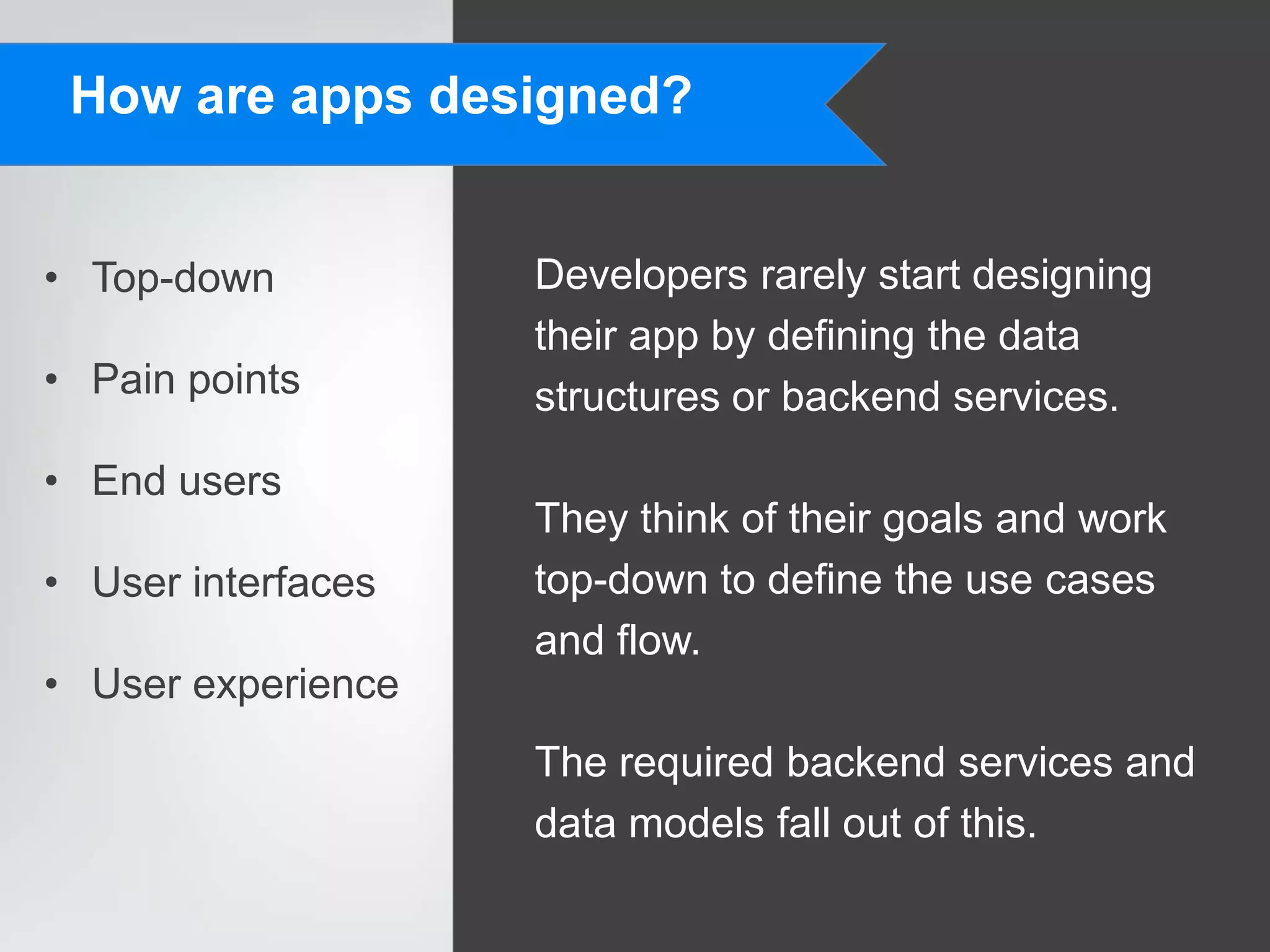 How are apps designed?

• Top-down
• Pain points
• End users
• User interfaces
• User experience

Developers rarely start designing their app by defining the data structures or backend services.

They think of their goals and work top-down to define the use cases and flow.

The required backend services and data models fall out of this.